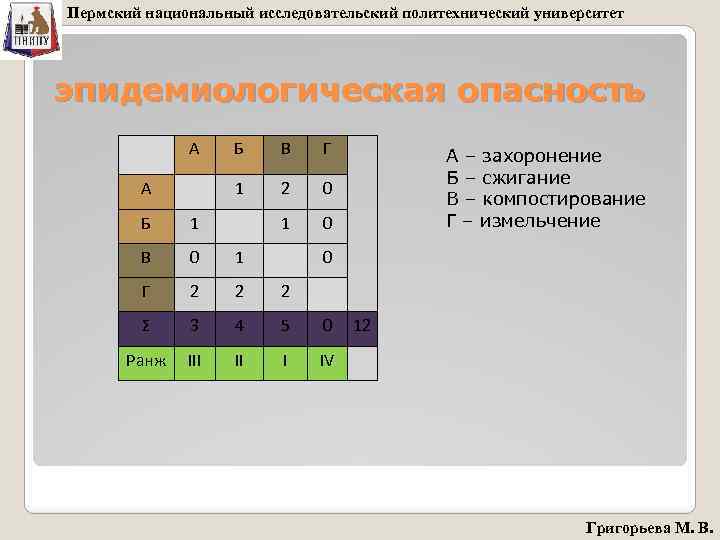 ПНИПУ

Пермский национальный исследовательский политехнический университет

эпидемиологическая опасность

| | А | Б | В | Г | |
|---|---|---|---|---|---|
| А | | 1 | 2 | 0 | |
| Б | 1 | | 1 | 0 | |
| В | 0 | 1 | | 0 | |
| Г | 2 | 2 | 2 | | |
| Σ | 3 | 4 | 5 | 0 | 12 |
| Ранж | III | II | I | IV | |

А – захоронение
Б – сжигание
В – компостирование
Г – измельчение

Григорьева М. В.